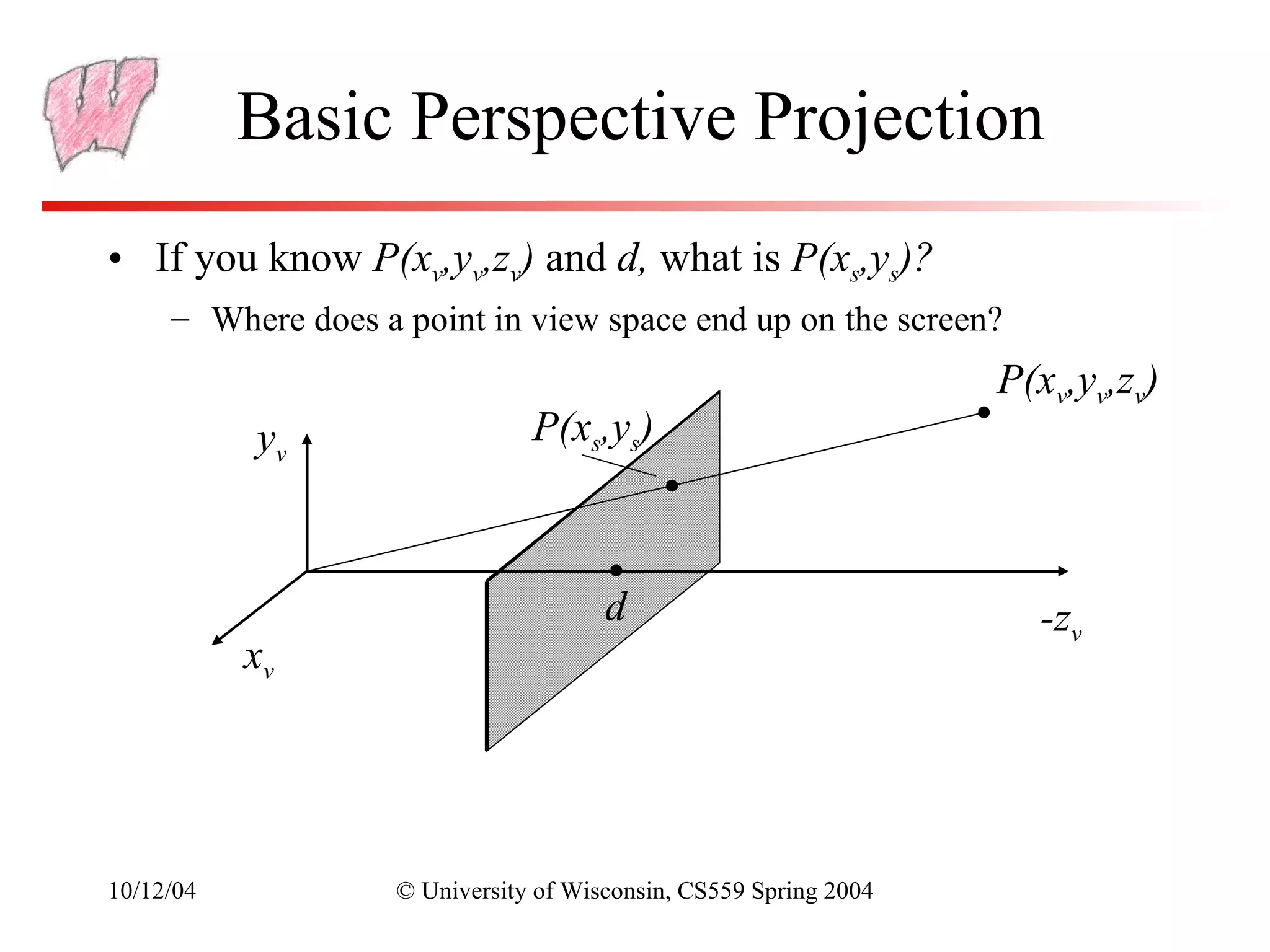 Basic Perspective Projection

• If you know $P(x_v,y_v,z_v)$ and $d$, what is $P(x_s,y_s)$?
– Where does a point in view space end up on the screen?

$P(x_v,y_v,z_v)$

$P(x_s,y_s)$

$y_v$

$d$

$-z_v$

$x_v$

10/12/04 © University of Wisconsin, CS559 Spring 2004